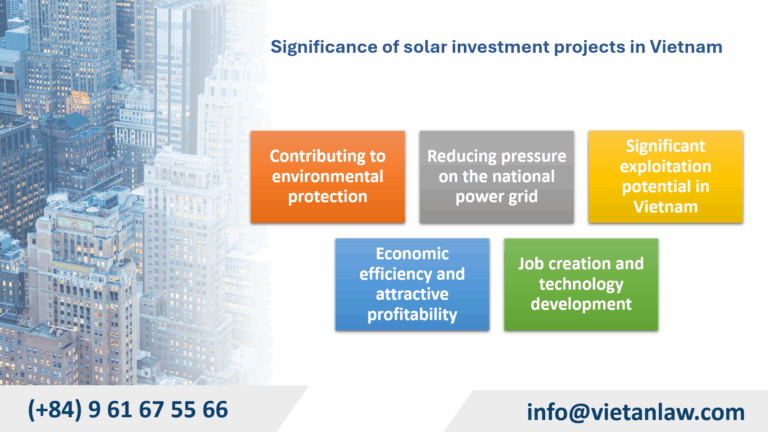 Significance of solar investment projects in Vietnam

Contributing to environmental protection

Reducing pressure on the national power grid

Significant exploitation potential in Vietnam

Economic efficiency and attractive profitability

Job creation and technology development

(+84) 9 61 67 55 66

info@vietanlaw.com